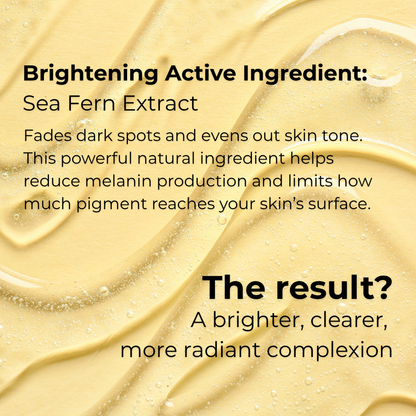 Brightening Active Ingredient:
Sea Fern Extract

Fades dark spots and evens out skin tone. This powerful natural ingredient helps reduce melanin production and limits how much pigment reaches your skin's surface.

The result?
A brighter, clearer, more radiant complexion